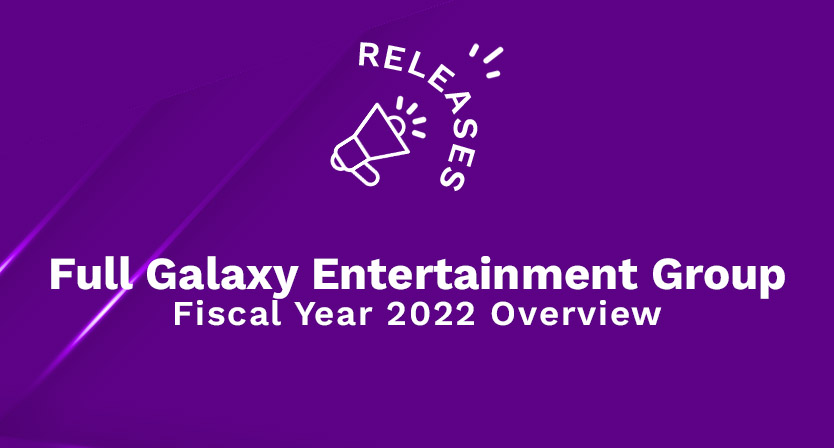 RELEASES

Full Galaxy Entertainment Group
Fiscal Year 2022 Overview